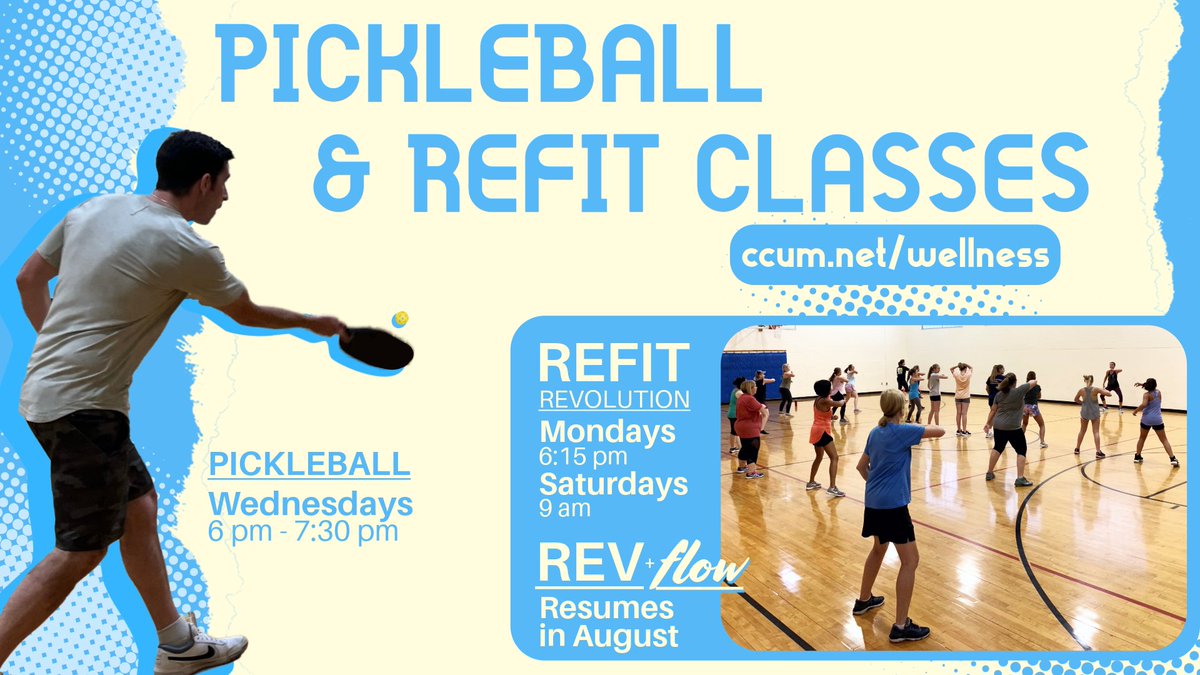 PICKLEBALL & REFIT CLASSES

ccum.net/wellness

PICKLEBALL
Wednesdays
6 pm - 7:30 pm

REFIT
REVOLUTION
Mondays
6:15 pm
Saturdays
9 am

REV + flow
Resumes in August